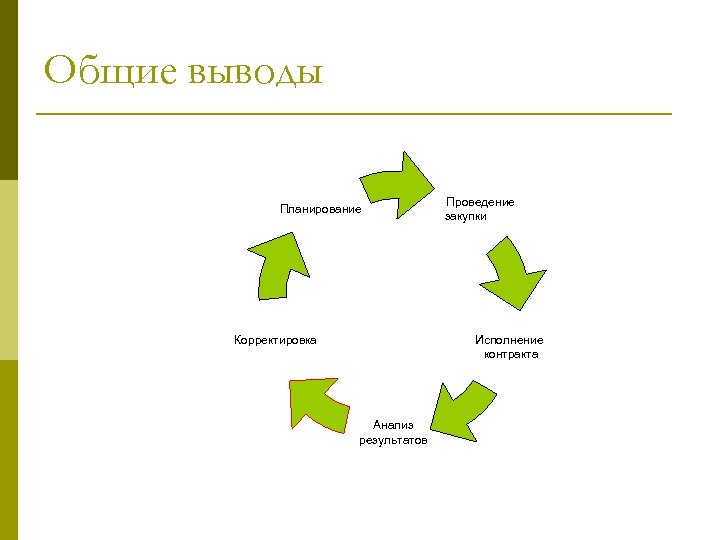 Общие выводы

Планирование

Проведение закупки

Исполнение контракта

Анализ результатов

Корректировка